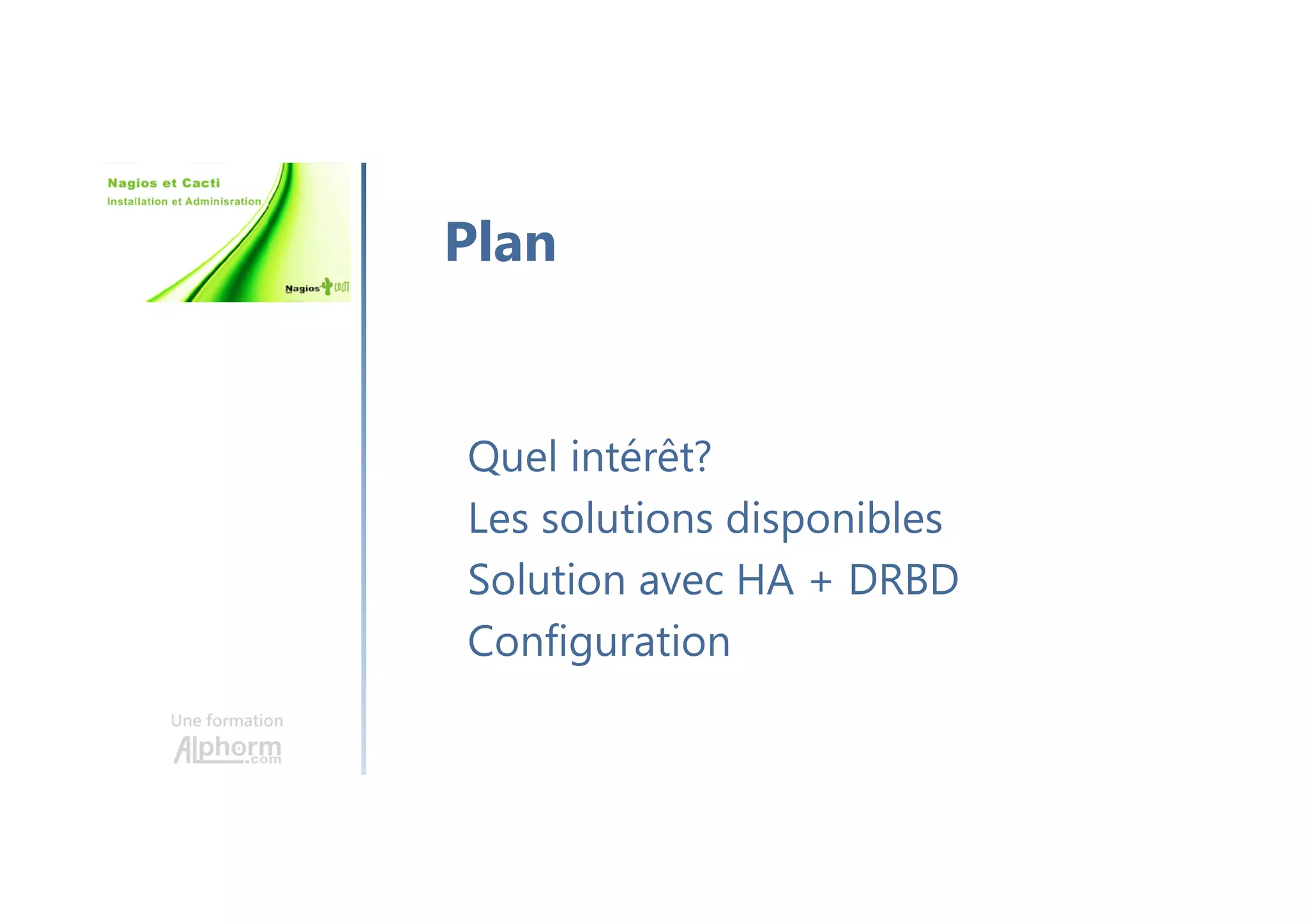 Nagios et Cacti
Installation et Adminisration

Nagios Cacti

Plan

Quel intérêt?
Les solutions disponibles
Solution avec HA + DRBD
Configuration

Une formation
Alphorm.com